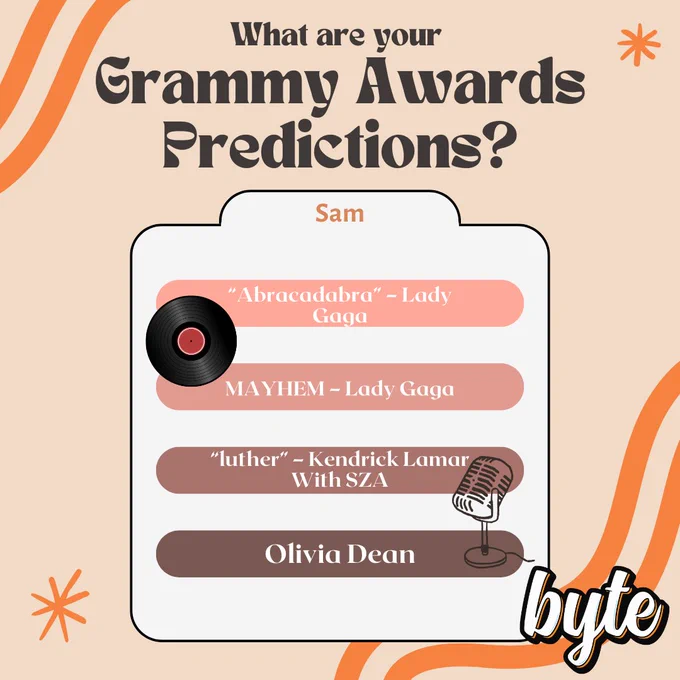 What are your Grammy Awards Predictions?

Sam

"Abracadabra" – Lady Gaga

MAYHEM – Lady Gaga

"luther" – Kendrick Lamar With SZA

Olivia Dean

byte